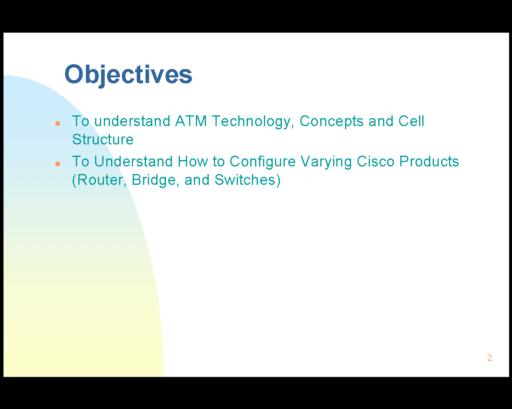 Objectives

- To understand ATM Technology, Concepts and Cell Structure
- To Understand How to Configure Varying Cisco Products (Router, Bridge, and Switches)

2